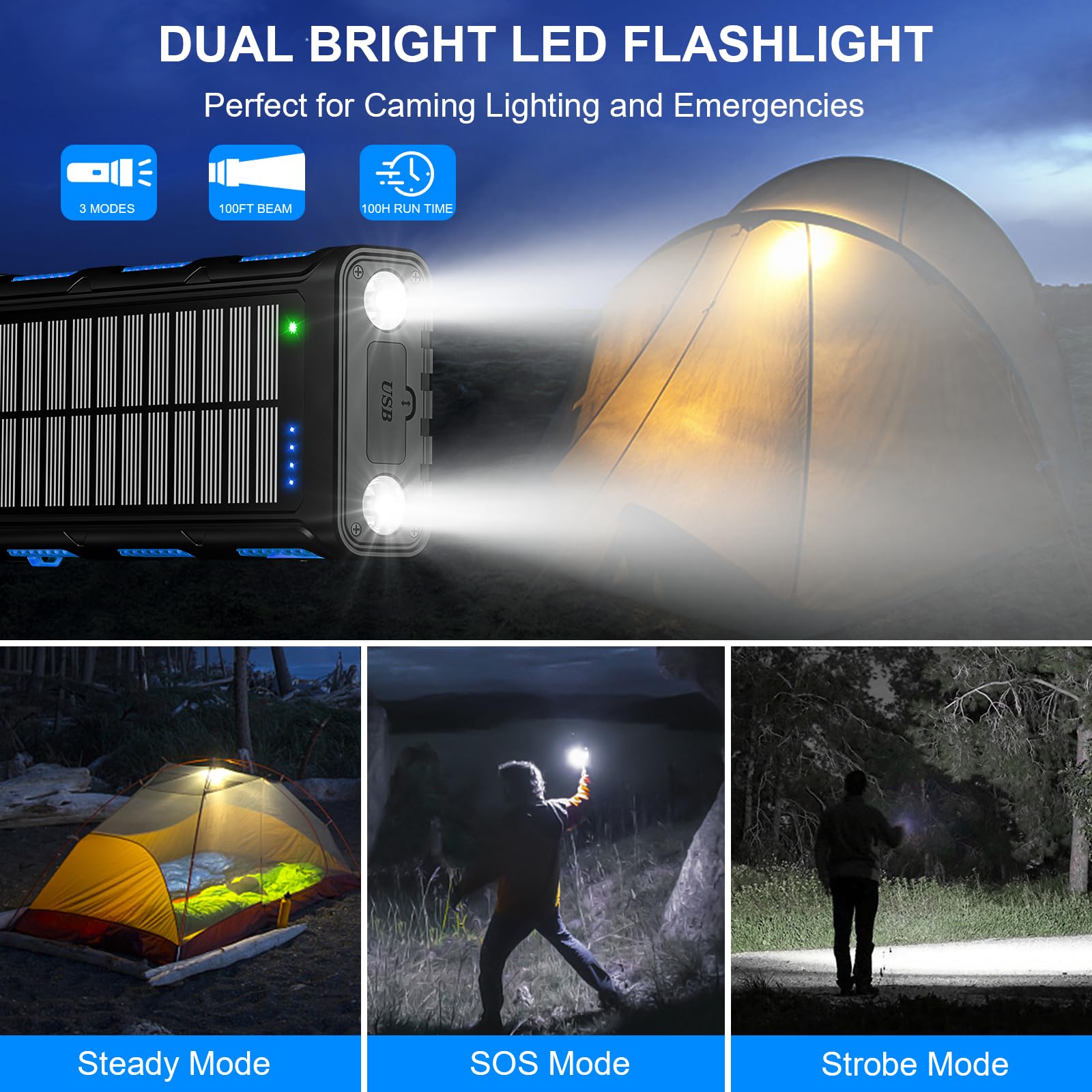 DUAL BRIGHT LED FLASHLIGHT

Perfect for Caming Lighting and Emergencies

3 MODES

100FT BEAM

100H RUN TIME

USB

Steady Mode

SOS Mode

Strobe Mode